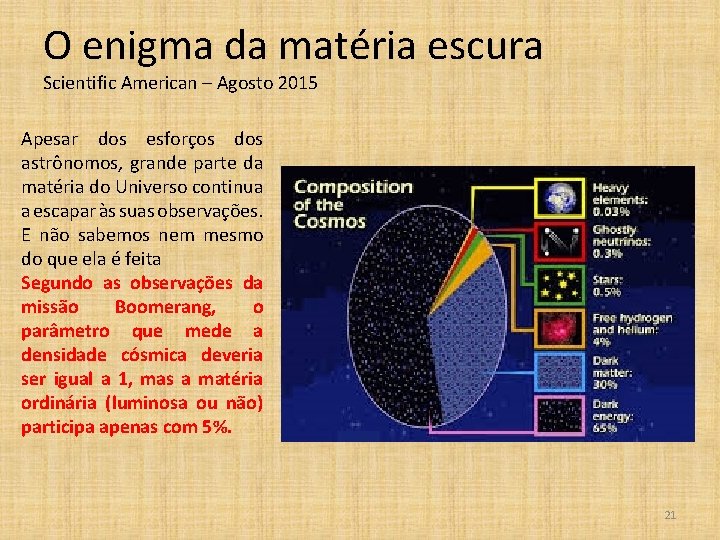 O enigma da matéria escura
Scientific American – Agosto 2015

Apesar dos esforços dos astrônomos, grande parte da matéria do Universo continua a escapar às suas observações. E não sabemos nem mesmo do que ela é feita

Segundo as observações da missão Boomerang, o parâmetro que mede a densidade cósmica deveria ser igual a 1, mas a matéria ordinária (luminosa ou não) participa apenas com 5%.

Composition of the Cosmos

Heavy elements: 0.03%

Ghostly neutrinos: 0.3%

Stars: 0.5%

Free hydrogen and helium: 4%

Dark matter: 30%

Dark energy: 65%

21